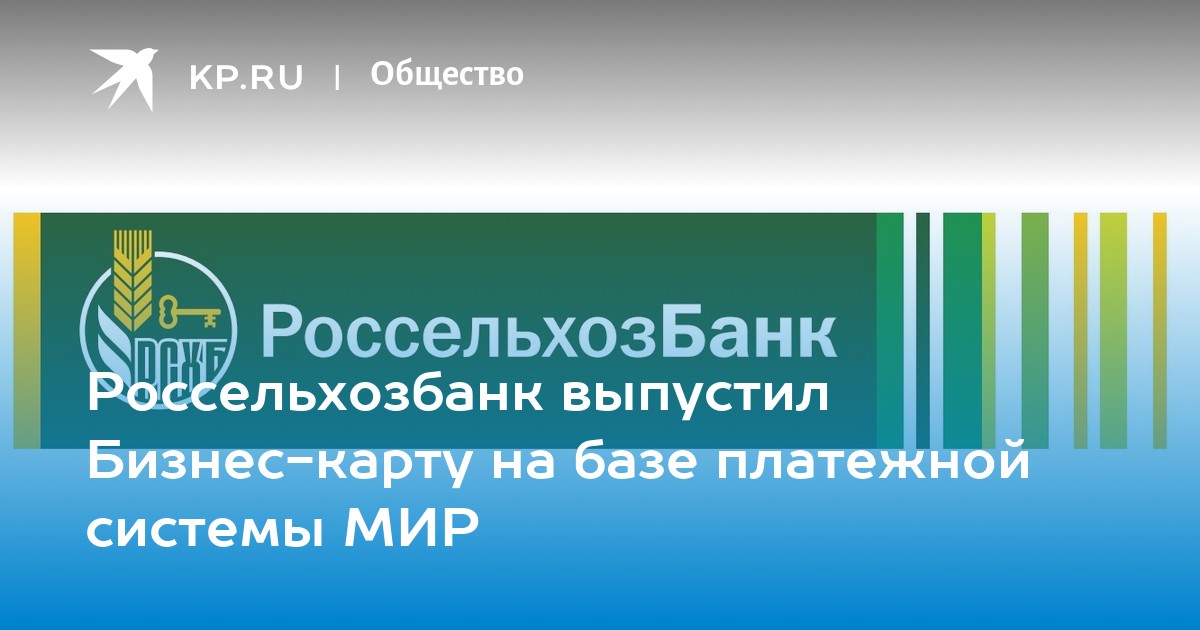 KP.RU | Общество

РСХБ

РоссельхозБанк

Россельхозбанк выпустил Бизнес-карту на базе платежной системы МИР